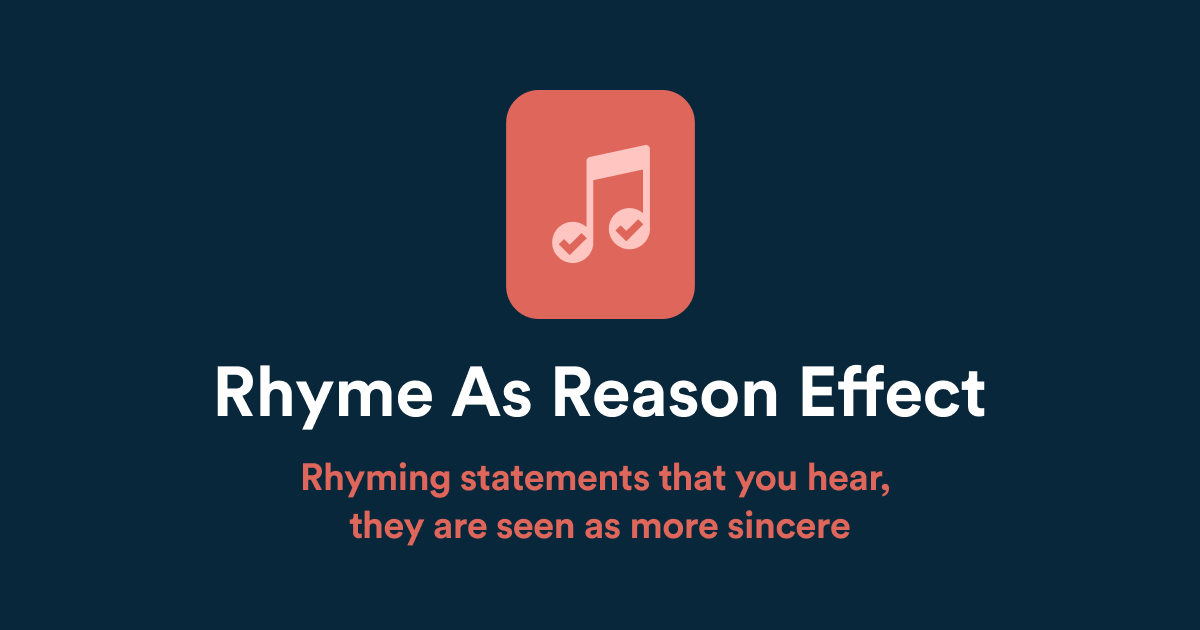 Rhyme As Reason Effect

Rhyming statements that you hear, they are seen as more sincere